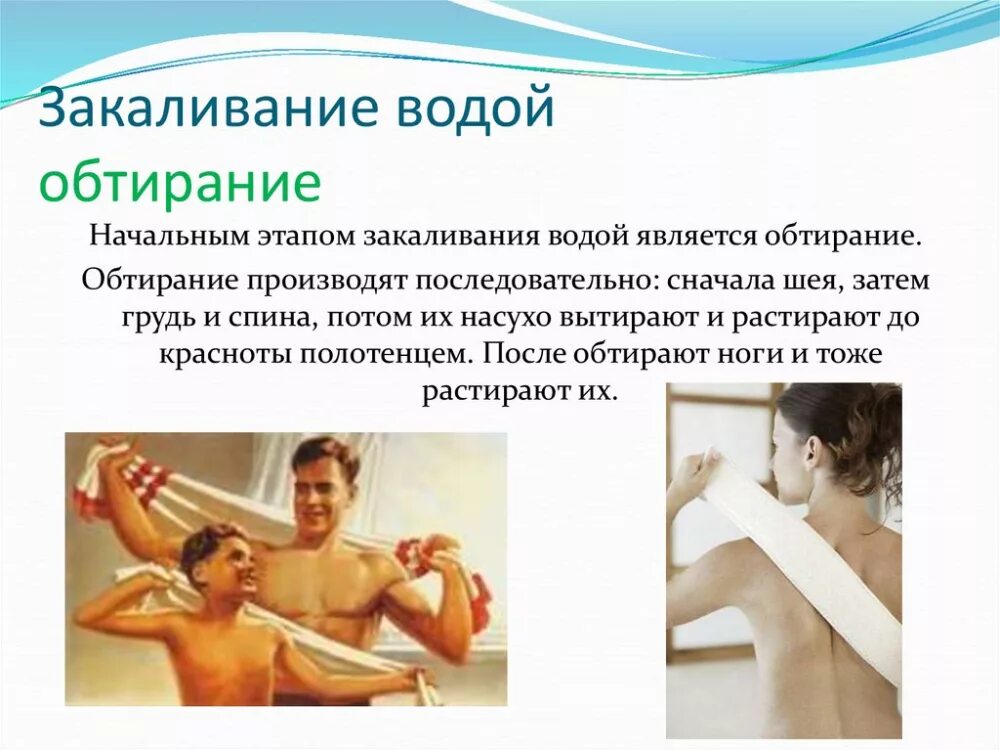 Закаливание водой
обтирание

Начальным этапом закаливания водой является обтирание.

Обтирание производят последовательно: сначала шея, затем грудь и спина, потом их насухо вытирают и растирают до красноты полотенцем. После обтирают ноги и тоже растирают их.